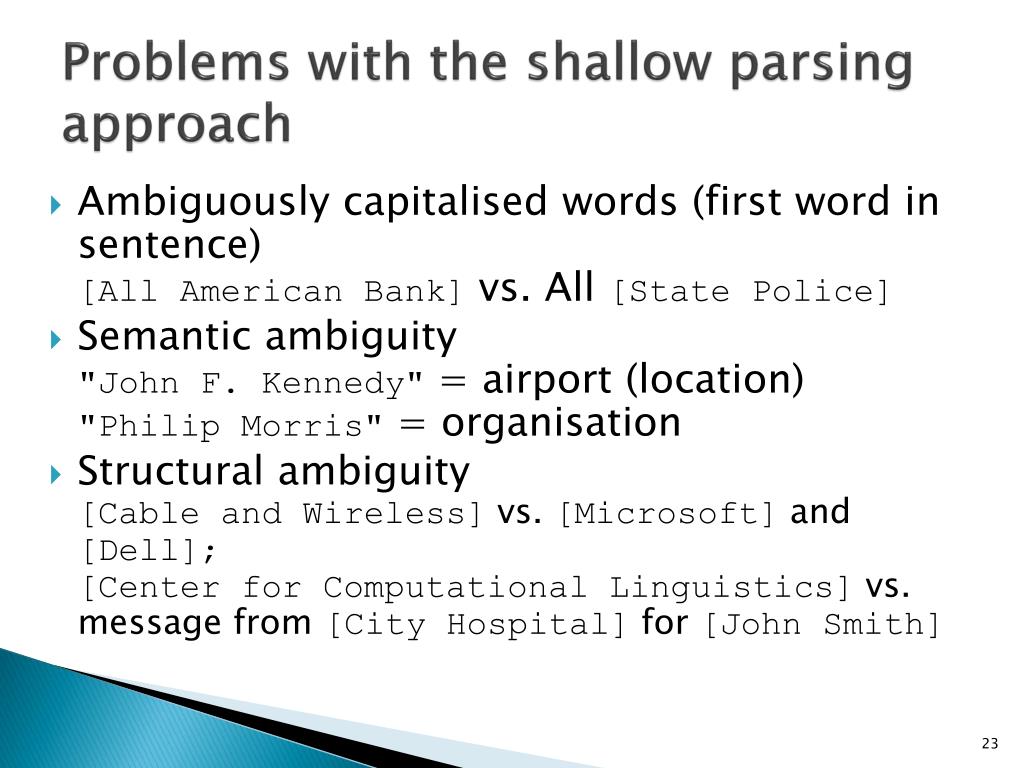 Problems with the shallow parsing approach

Ambiguously capitalised words (first word in sentence)
[All American Bank] vs. All [State Police]

Semantic ambiguity
"John F. Kennedy" = airport (location)
"Philip Morris" = organisation

Structural ambiguity
[Cable and Wireless] vs. [Microsoft] and [Dell];
[Center for Computational Linguistics] vs. message from [City Hospital] for [John Smith]

23